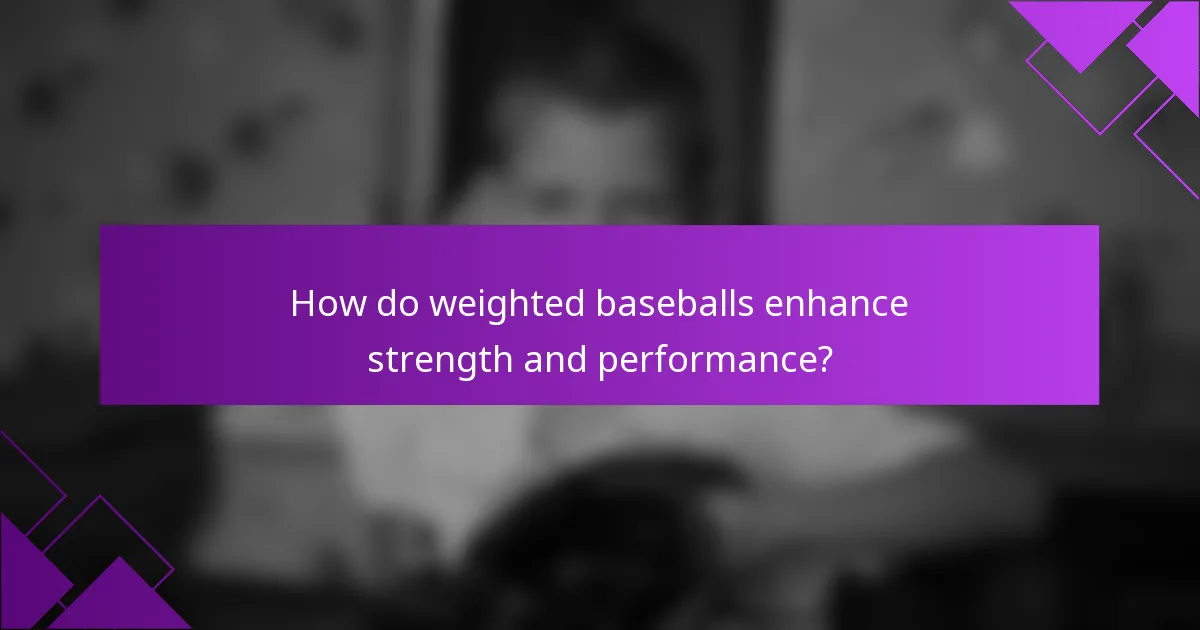 How do weighted baseballs enhance strength and performance?